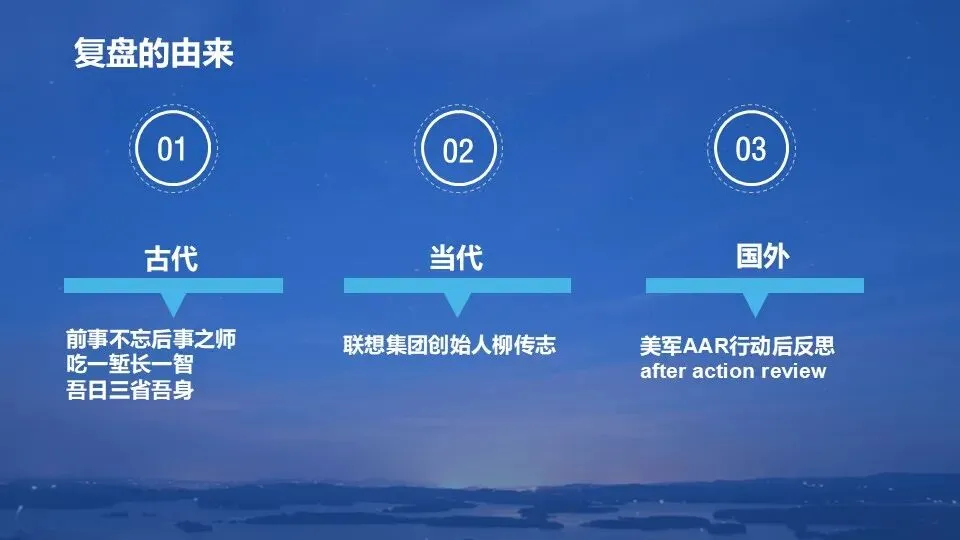 复盘的由来

01

古代

前事不忘后事之师
吃一堑长一智
吾日三省吾身

02

当代

联想集团创始人柳传志

03

国外

美军AAR行动后反思
after action review